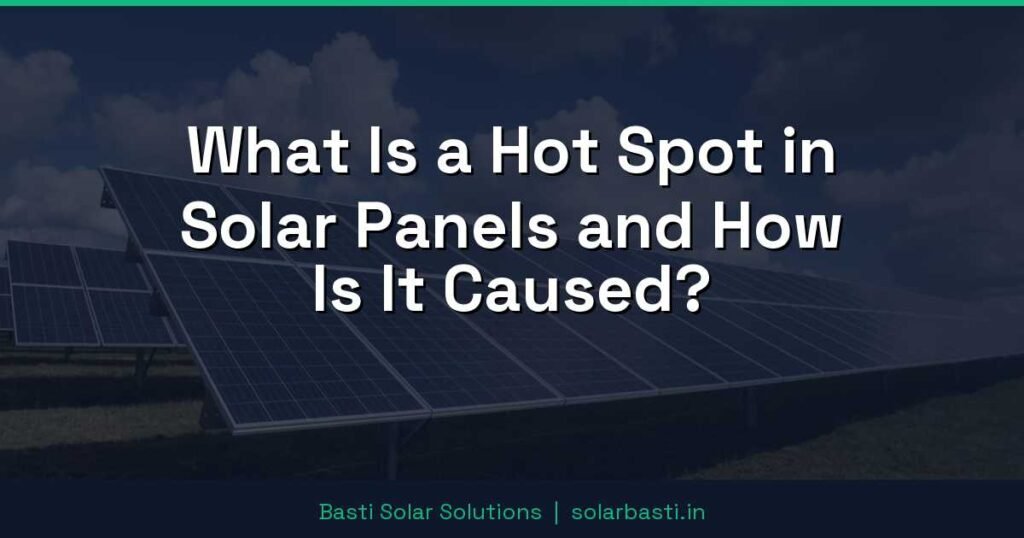 What Is a Hot Spot in Solar Panels and How Is It Caused?

Basti Solar Solutions | solarbasti.in